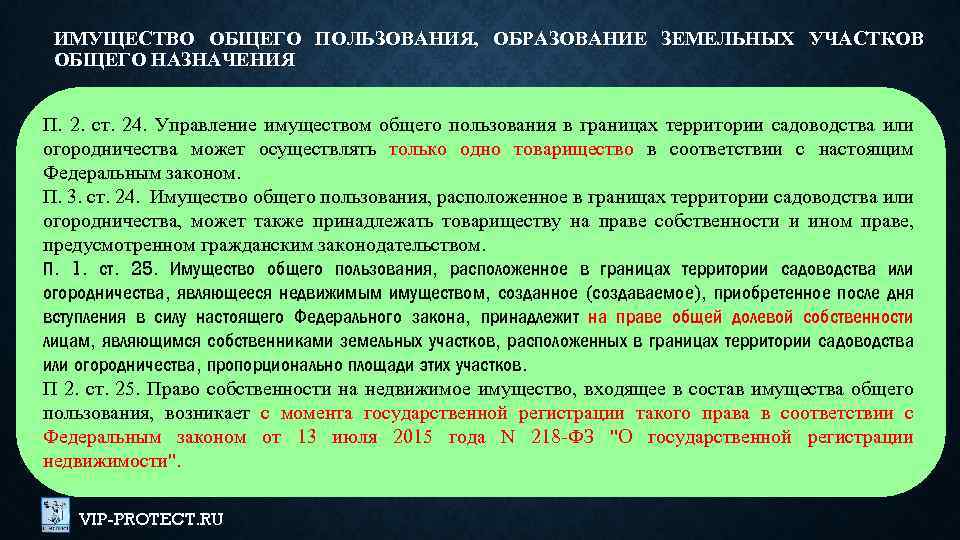 ИМУЩЕСТВО ОБЩЕГО ПОЛЬЗОВАНИЯ, ОБРАЗОВАНИЕ ЗЕМЕЛЬНЫХ УЧАСТКОВ ОБЩЕГО НАЗНАЧЕНИЯ

П. 2. ст. 24. Управление имуществом общего пользования в границах территории садоводства или огородничества может осуществлять только одно товарищество в соответствии с настоящим Федеральным законом.
П. 3. ст. 24. Имущество общего пользования, расположенное в границах территории садоводства или огородничества, может также принадлежать товариществу на праве собственности и ином праве, предусмотренном гражданским законодательством.
П. 1. ст. 25. Имущество общего пользования, расположенное в границах территории садоводства или огородничества, являющееся недвижимым имуществом, созданное (создаваемое), приобретенное после дня вступления в силу настоящего Федерального закона, принадлежит на праве общей долевой собственности лицам, являющимся собственниками земельных участков, расположенных в границах территории садоводства или огородничества, пропорционально площади этих участков.
П 2. ст. 25. Право собственности на недвижимое имущество, входящее в состав имущества общего пользования, возникает с момента государственной регистрации такого права в соответствии с Федеральным законом от 13 июля 2015 года N 218-ФЗ "О государственной регистрации недвижимости".

VIP-PROTECT.RU